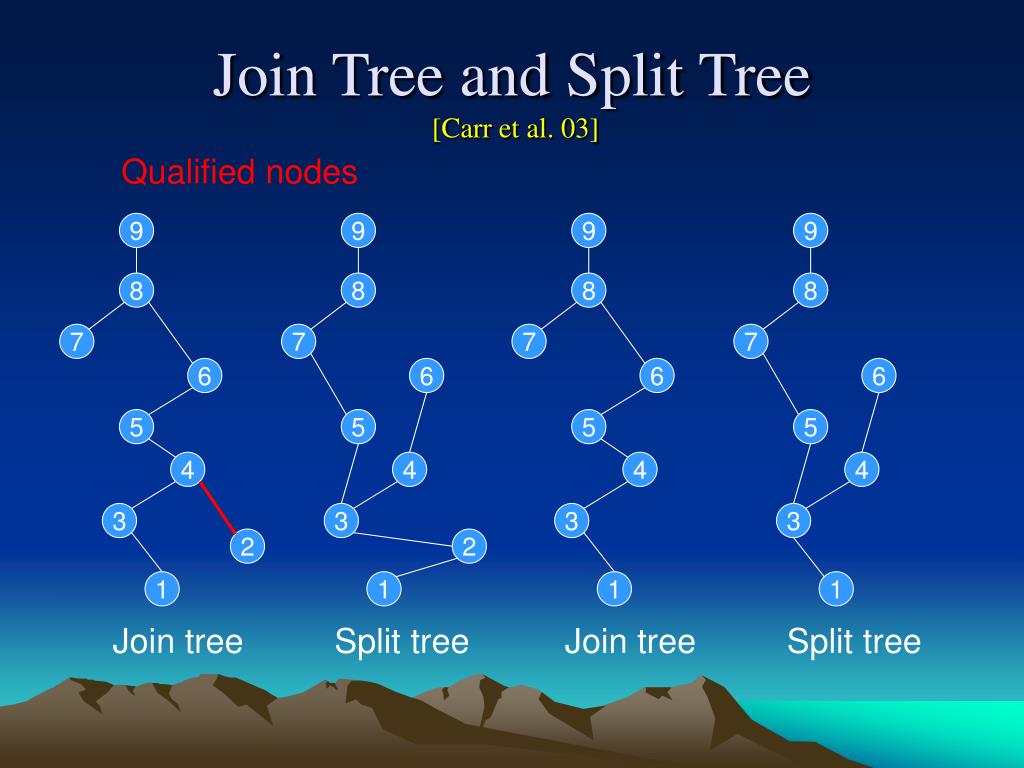 Join Tree and Split Tree
[Carr et al. 03]

Qualified nodes

9
8
7
6
5
4
3
2
1
Join tree

9
8
7
6
5
4
3
2
1
Split tree

9
8
7
6
5
4
3
1
Join tree

9
8
7
6
5
4
3
1
Split tree